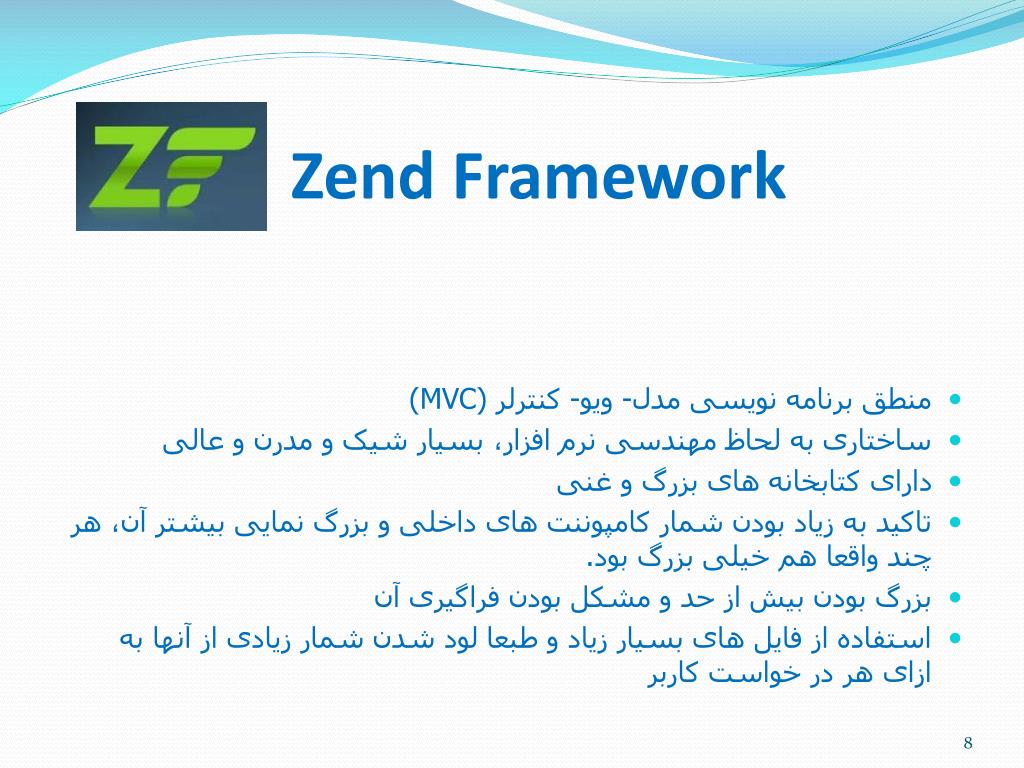 ZF

Zend Framework

- منطق برنامه نویسی مدل- ویو- کنترلر (MVC)
- ساختاری به لحاظ مهندسی نرم افزار، بسیار شیک و مدرن و عالی
- دارای کتابخانه های بزرگ و غنی
- تاکید به زیاد بودن شمار کامپوننت های داخلی و بزرگ نمایی بیشتر آن، هر چند واقعا هم خیلی بزرگ بود.
- بزرگ بودن بیش از حد و مشکل بودن فراگیری آن
- استفاده از فایل های بسیار زیاد و طبعا لود شدن شمار زیادی از آنها به ازای هر در خواست کاربر

8